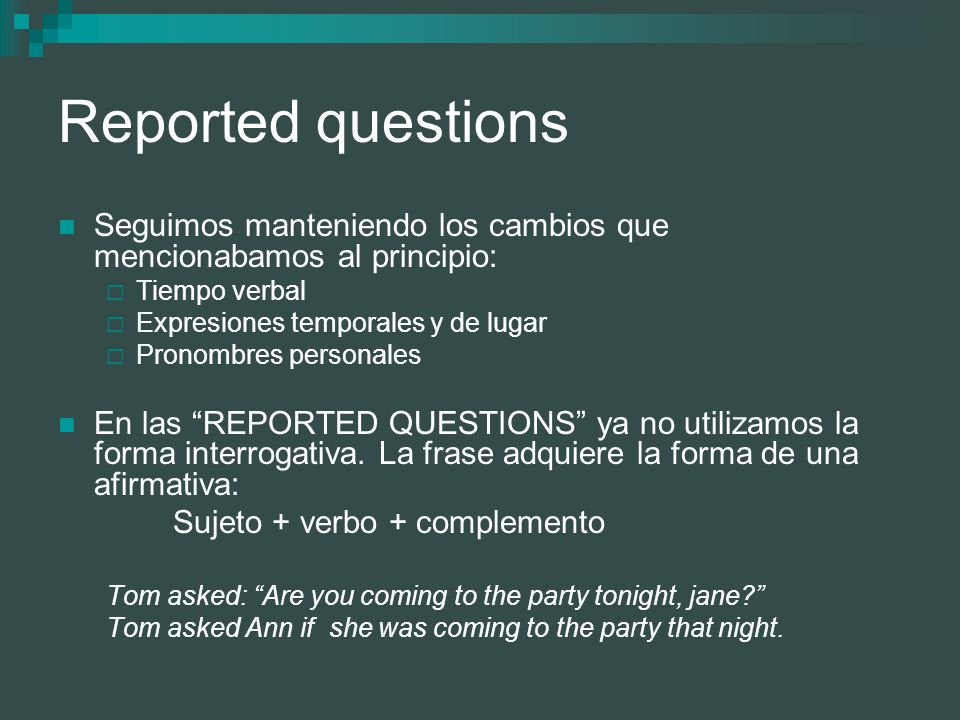 Reported questions

Seguimos manteniendo los cambios que mencionabamos al principio:
Tiempo verbal
Expresiones temporales y de lugar
Pronombres personales

En las “REPORTED QUESTIONS” ya no utilizamos la forma interrogativa. La frase adquiere la forma de una afirmativa:
Sujeto + verbo + complemento

Tom asked: “Are you coming to the party tonight, jane?”
Tom asked Ann if she was coming to the party that night.